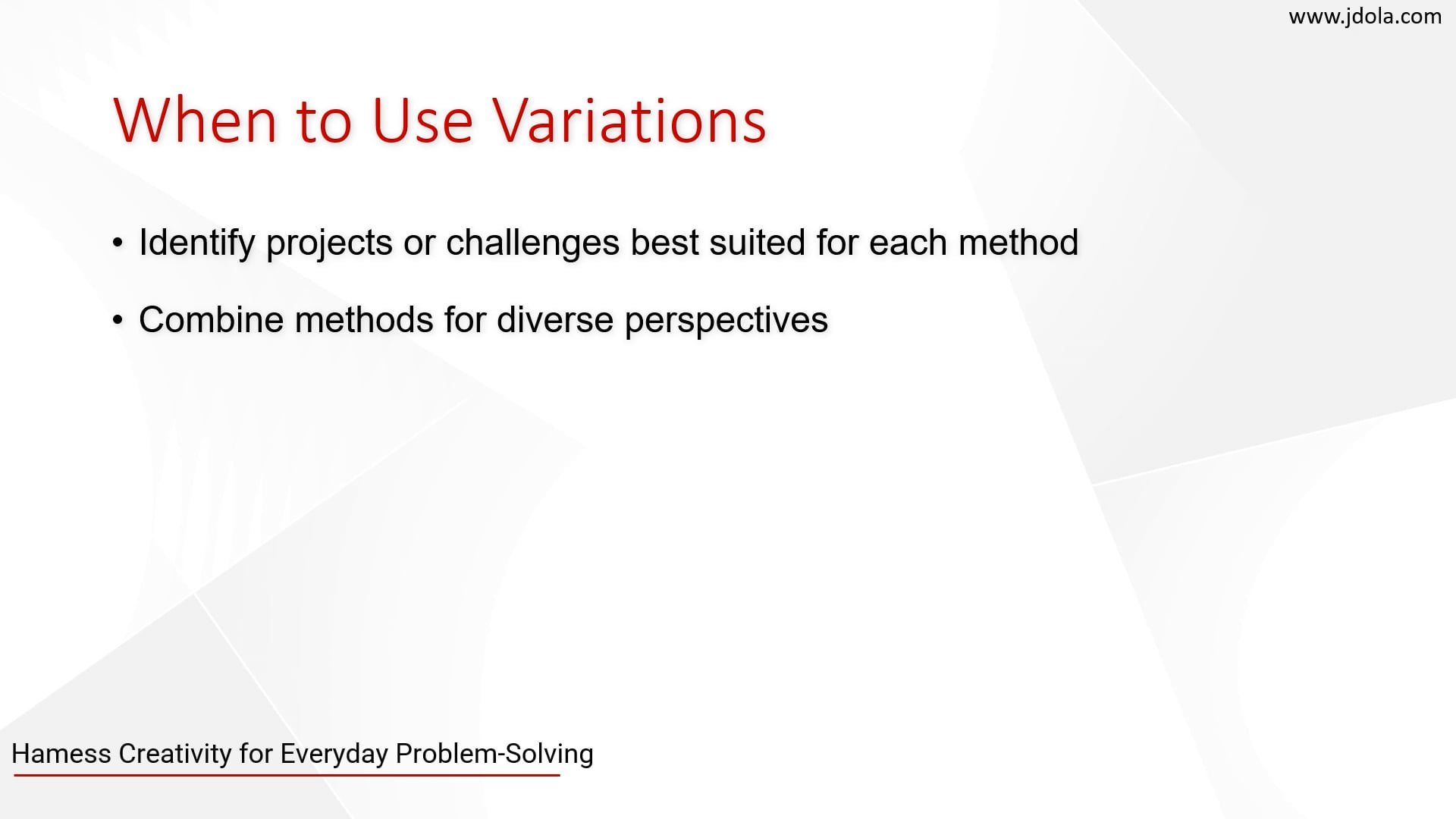 www.jdola.com

When to Use Variations

• Identify projects or challenges best suited for each method

• Combine methods for diverse perspectives

Harness Creativity for Everyday Problem-Solving